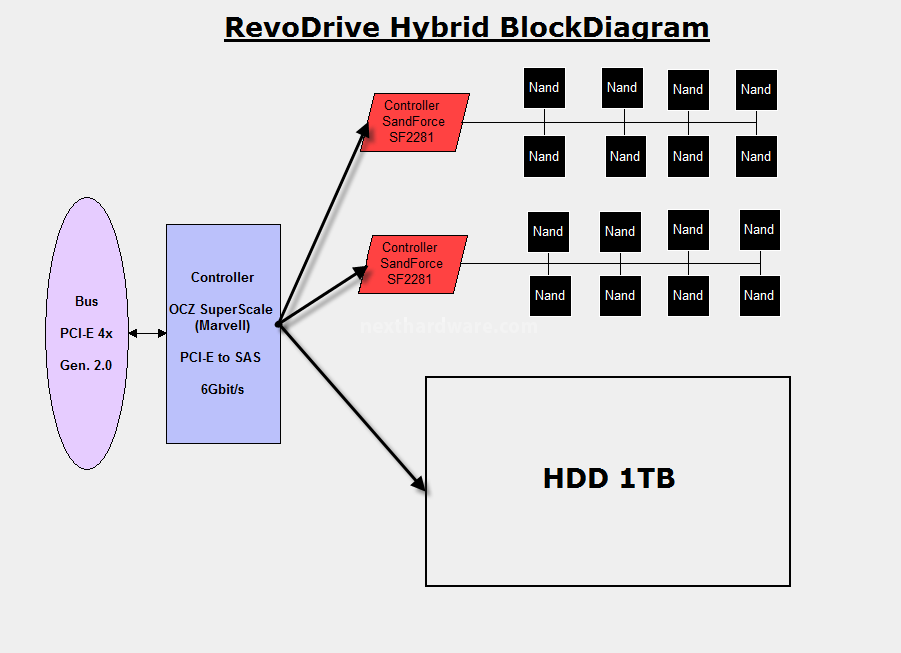 RevoDrive Hybrid BlockDiagram

Bus
PCI-E 4x
Gen. 2.0

Controller
OCZ SuperScale (Marvell)
PCI-E to SAS
6Gbit/s

Controller
SandForce
SF2281

Nand
Nand
Nand
Nand
Nand
Nand
Nand
Nand

Controller
SandForce
SF2281

Nand
Nand
Nand
Nand
Nand
Nand
Nand
Nand

nexthardware.com

HDD 1TB